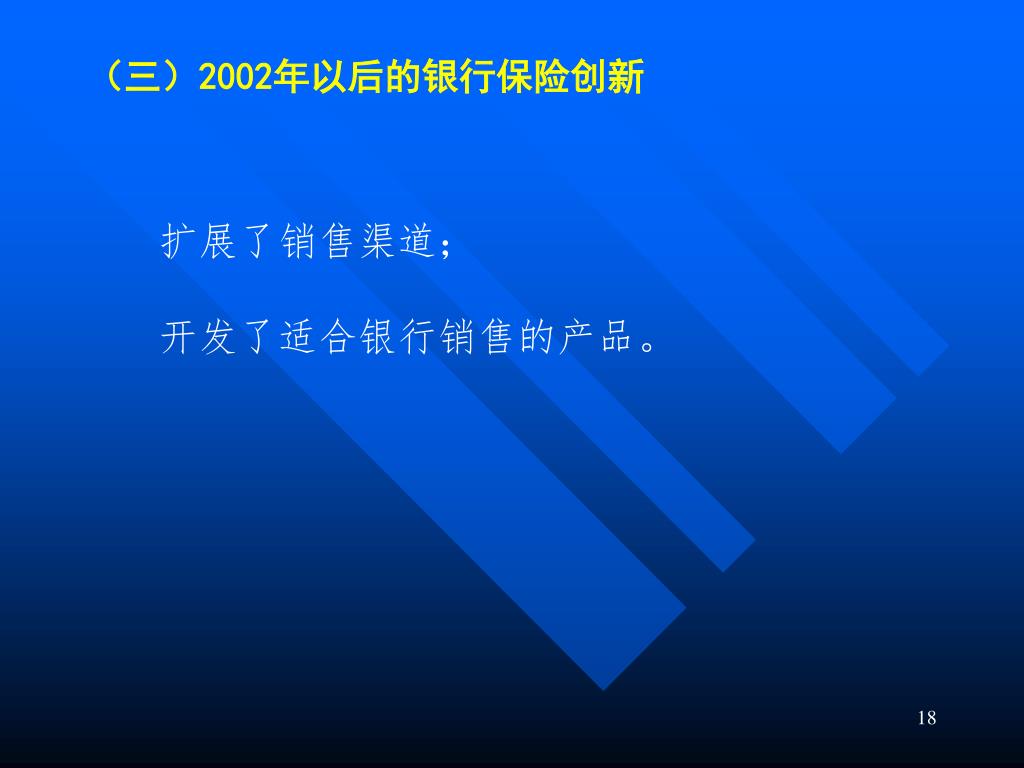 （三）2002年以后的银行保险创新

扩展了销售渠道；

开发了适合银行销售的产品。

18